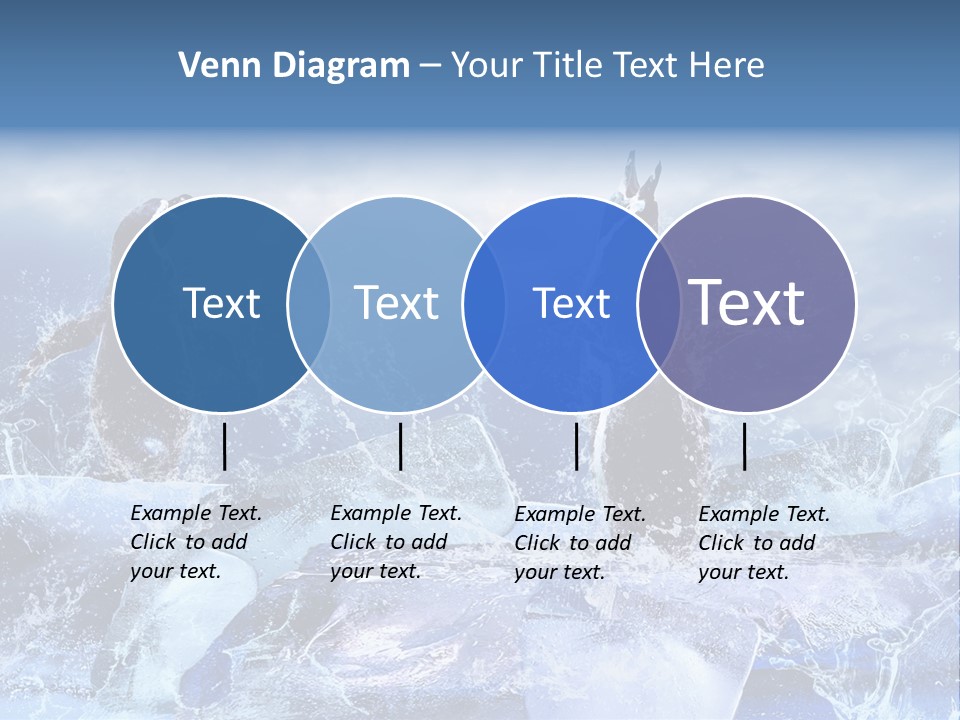 Venn Diagram – Your Title Text Here

Text

Text

Text

Text

Example Text. Click to add your text.

Example Text. Click to add your text.

Example Text. Click to add your text.

Example Text. Click to add your text.